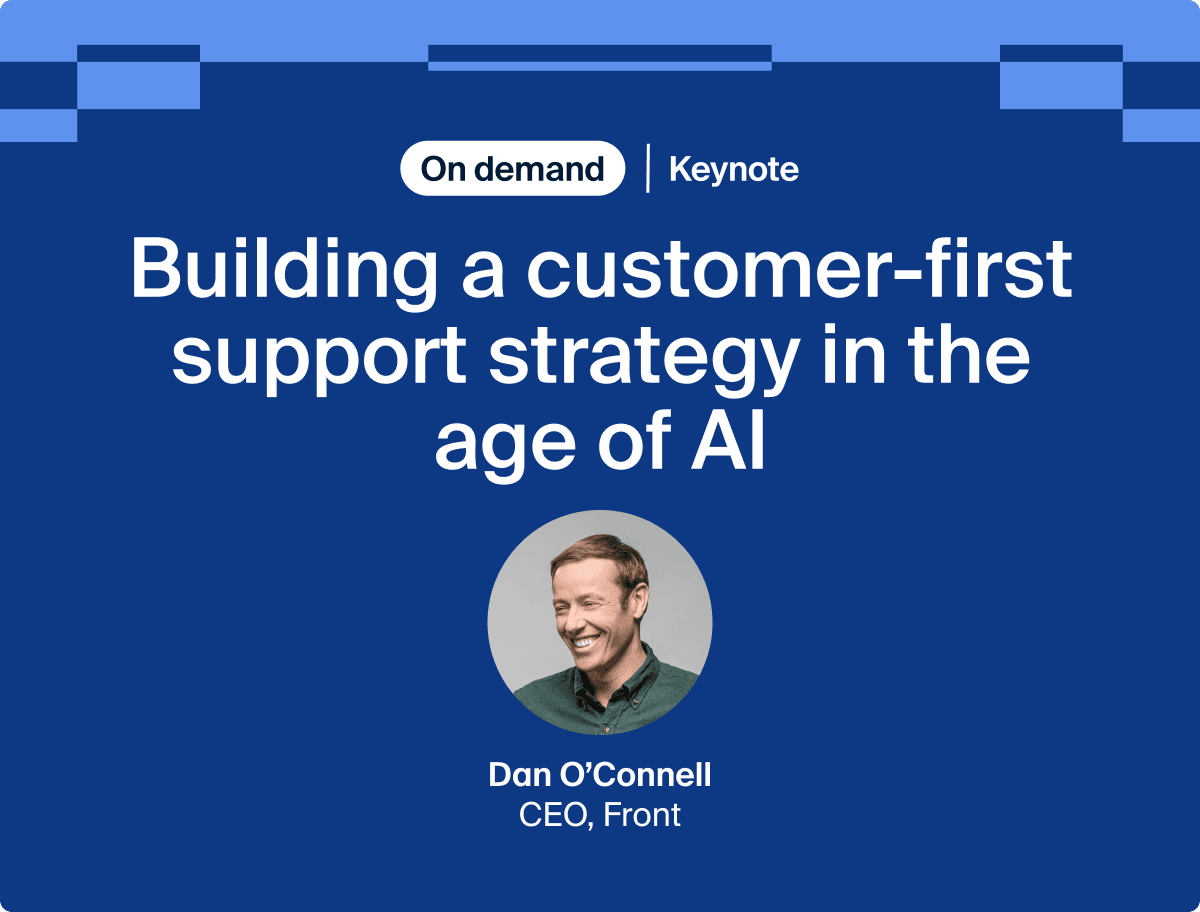 On demand | Keynote

Building a customer-first support strategy in the age of AI

Dan O’Connell
CEO, Front